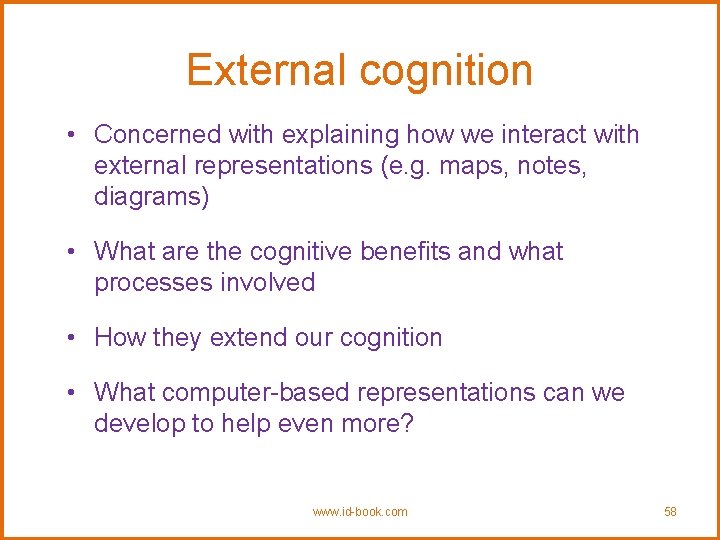 External cognition

• Concerned with explaining how we interact with external representations (e.g. maps, notes, diagrams)

• What are the cognitive benefits and what processes involved

• How they extend our cognition

• What computer-based representations can we develop to help even more?

www.id-book.com

58